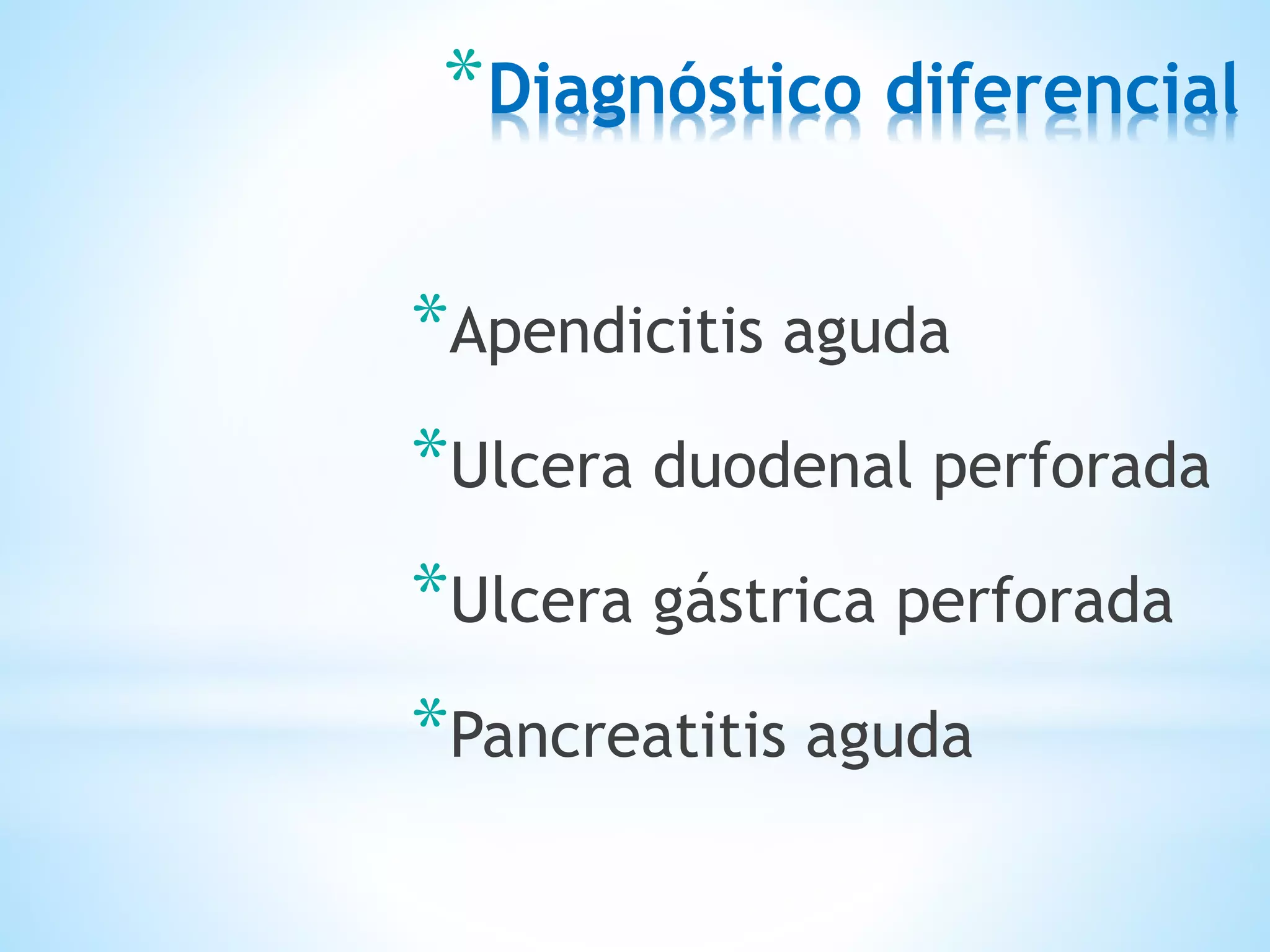 *Diagnóstico diferencial

*Apendicitis aguda
*Ulcera duodenal perforada
*Ulcera gástrica perforada
*Pancreatitis aguda